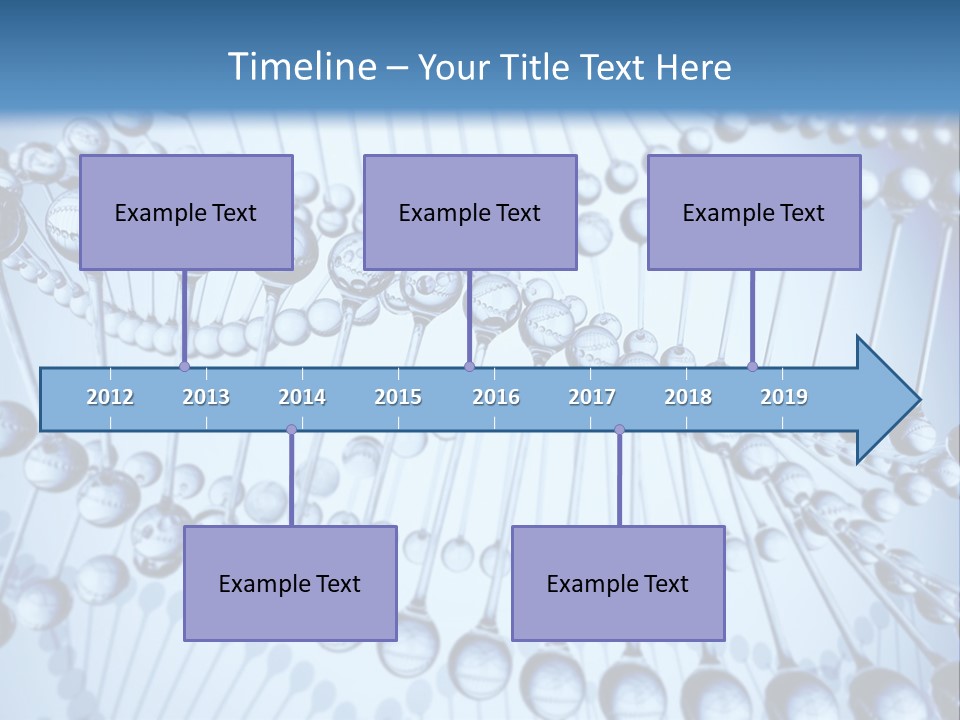 Timeline – Your Title Text Here

Example Text

Example Text

Example Text

2012 2013 2014 2015 2016 2017 2018 2019

Example Text

Example Text